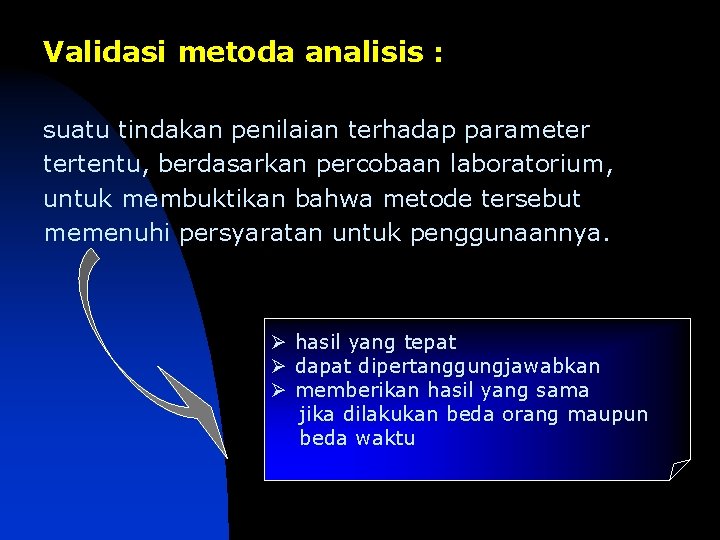 Validasi metoda analisis :

suatu tindakan penilaian terhadap parameter tertentu, berdasarkan percobaan laboratorium, untuk membuktikan bahwa metode tersebut memenuhi persyaratan untuk penggunaannya.

➢ hasil yang tepat
➢ dapat dipertanggungjawabkan
➢ memberikan hasil yang sama jika dilakukan beda orang maupun beda waktu